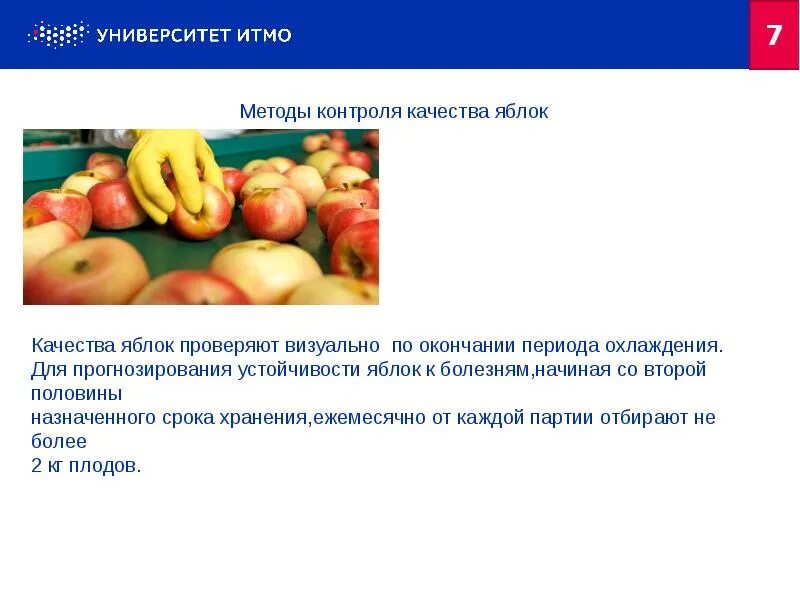 УНИВЕРСИТЕТ ИТМО

7

Методы контроля качества яблок

Качества яблок проверяют визуально по окончании периода охлаждения. Для прогнозирования устойчивости яблок к болезням,начиная со второй половины назначенного срока хранения,ежемесячно от каждой партии отбирают не более 2 кг плодов.